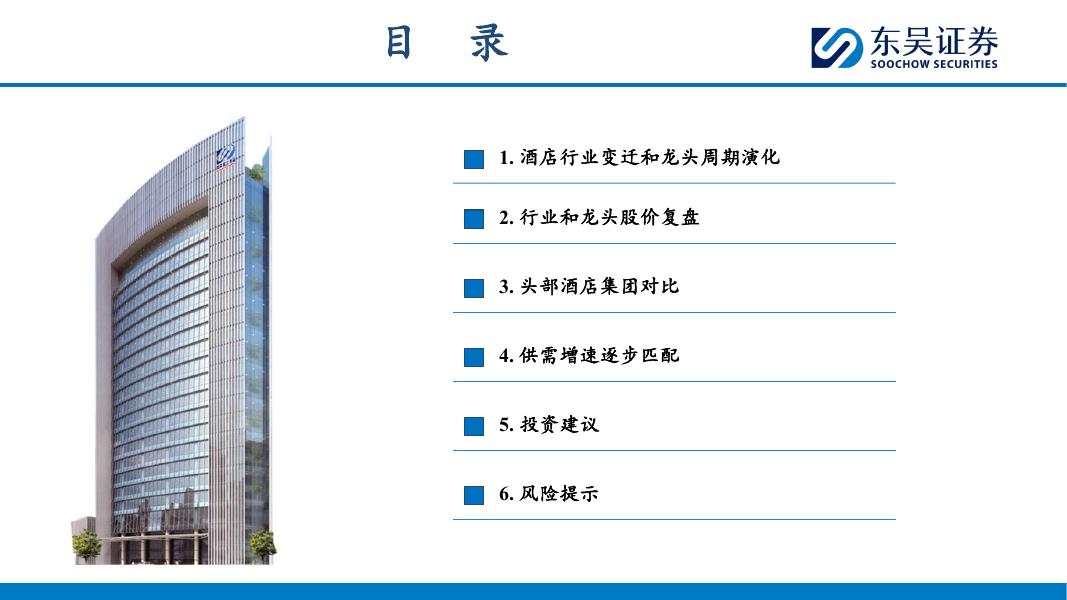 目 录

东吴证券
SOOCHOW SECURITIES

1. 酒店行业变迁和龙头周期演化

2. 行业和龙头股价复盘

3. 头部酒店集团对比

4. 供需增速逐步匹配

5. 投资建议

6. 风险提示